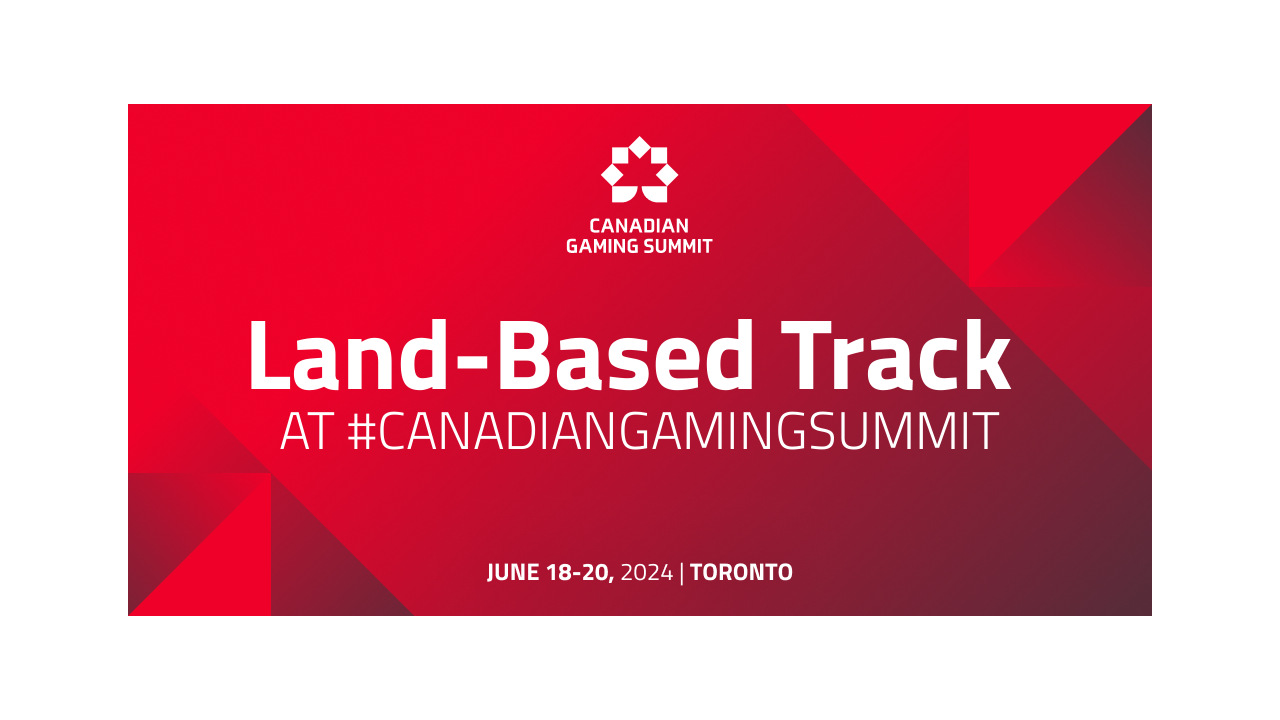 CANADIAN GAMING SUMMIT

Land-Based Track
AT #CANADIANGAMINGSUMMIT

JUNE 18-20, 2024 | TORONTO